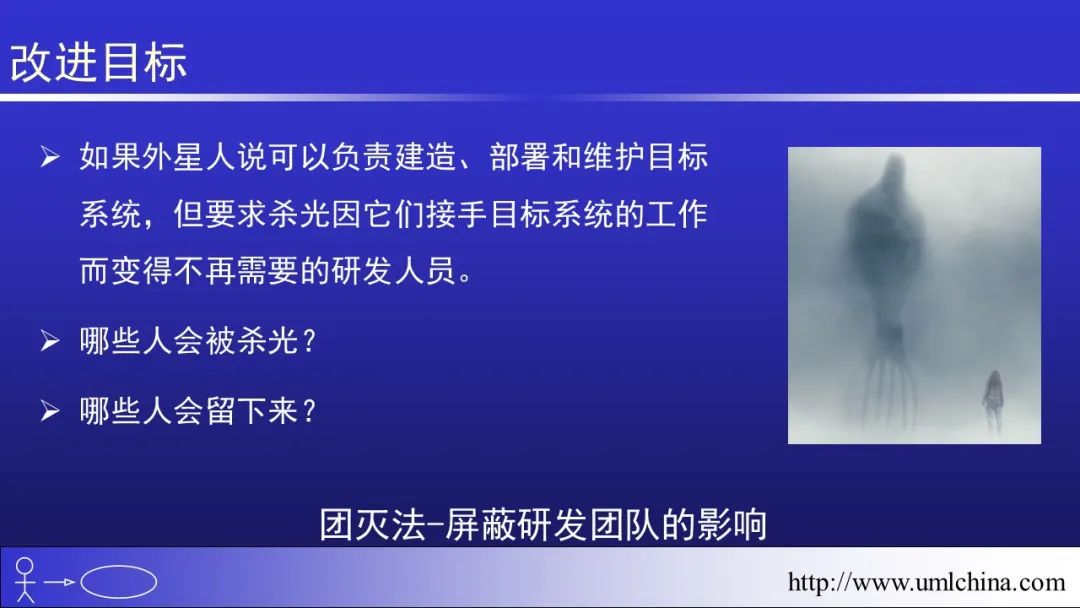 改进目标

➢ 如果外星人说可以负责建造、部署和维护目标系统，但要求杀光因它们接手目标系统的工作而变得不再需要的研发人员。

➢ 哪些人会被杀光？

➢ 哪些人会留下来？

团灭法-屏蔽研发团队的影响

http://www.umlchina.com